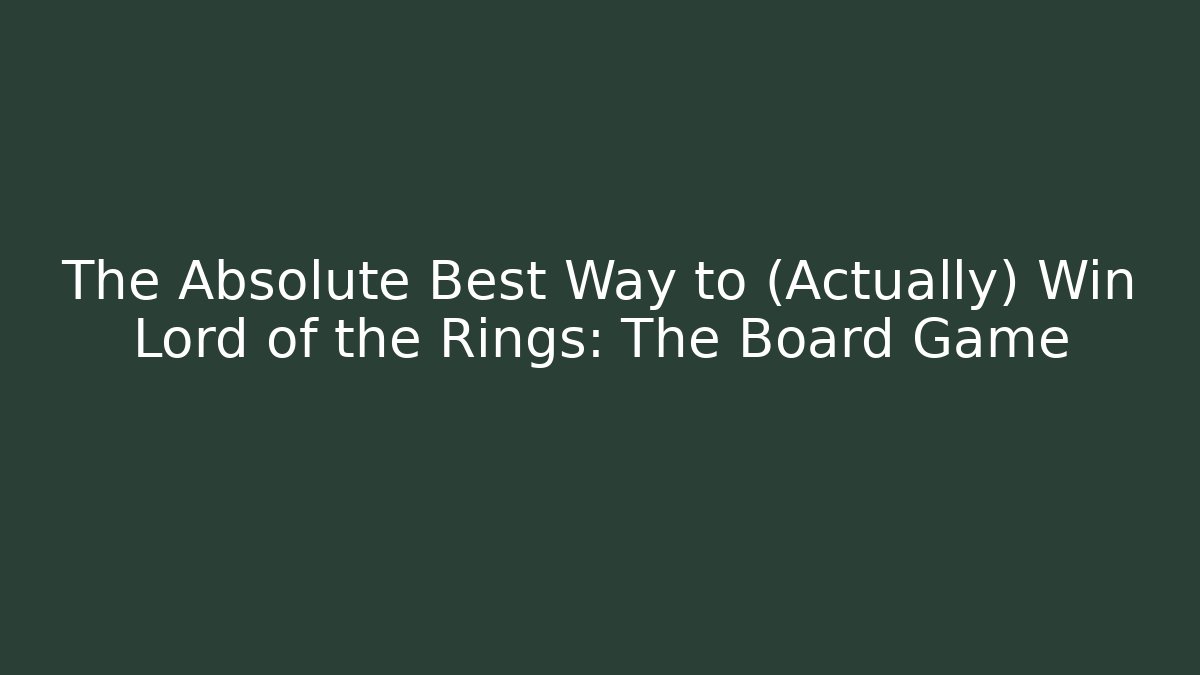 The Absolute Best Way to (Actually) Win Lord of the Rings: The Board Game